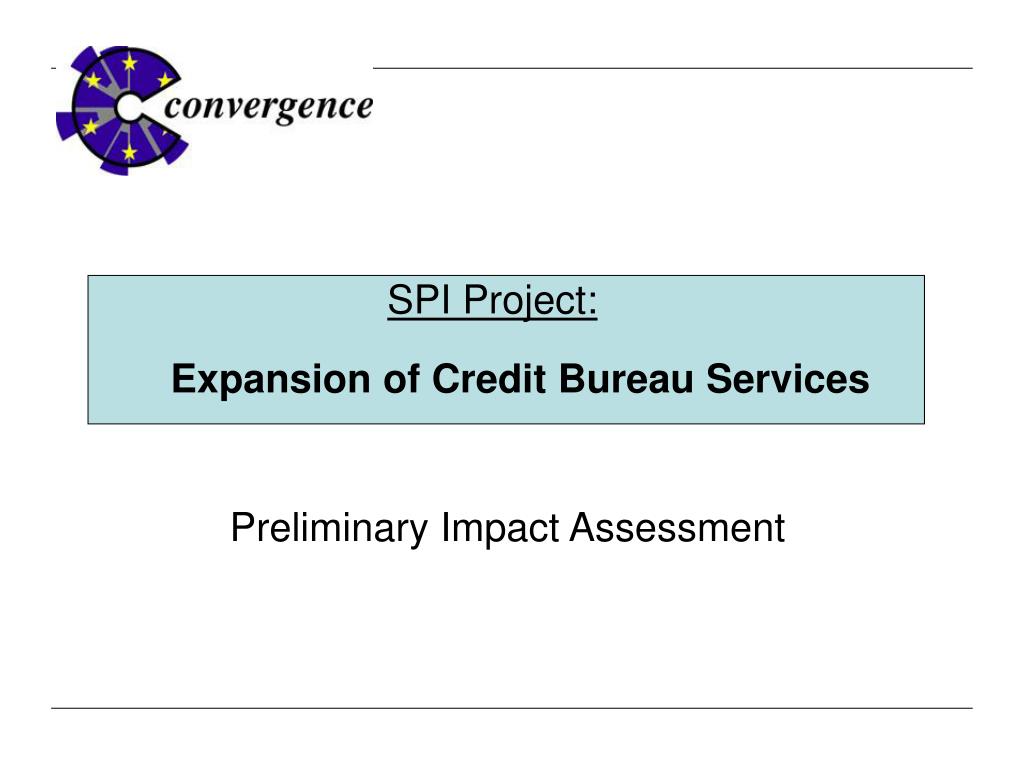 convergence

SPI Project:

Expansion of Credit Bureau Services

Preliminary Impact Assessment